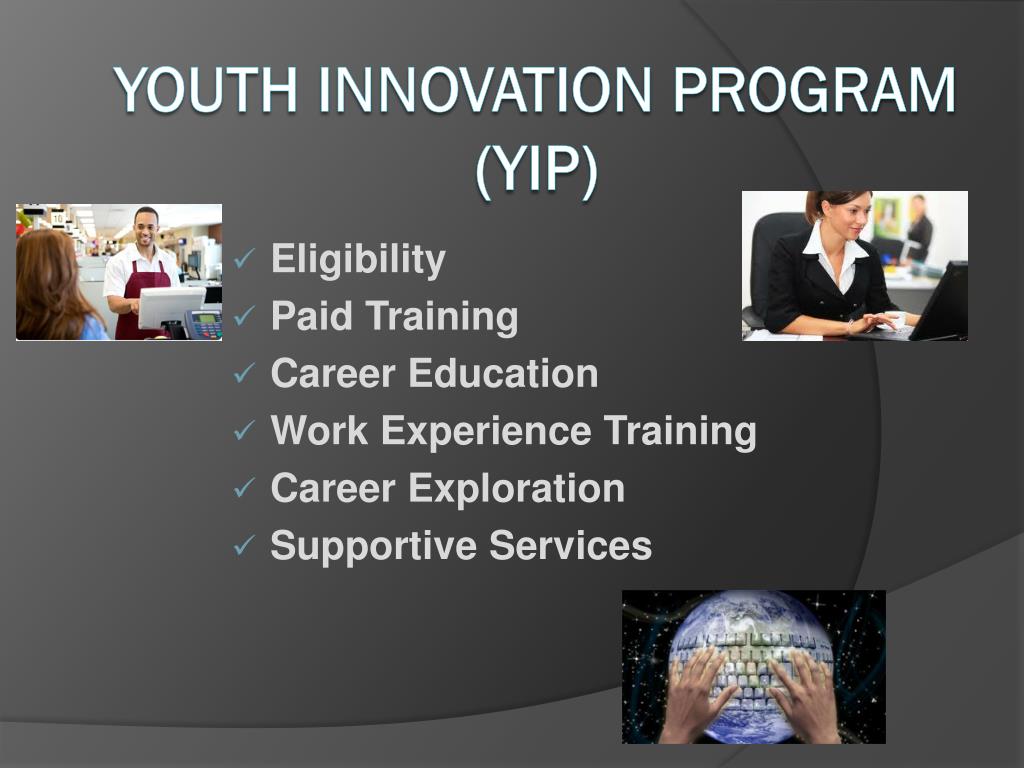 YOUTH INNOVATION PROGRAM (YIP)

✓ Eligibility
✓ Paid Training
✓ Career Education
✓ Work Experience Training
✓ Career Exploration
✓ Supportive Services